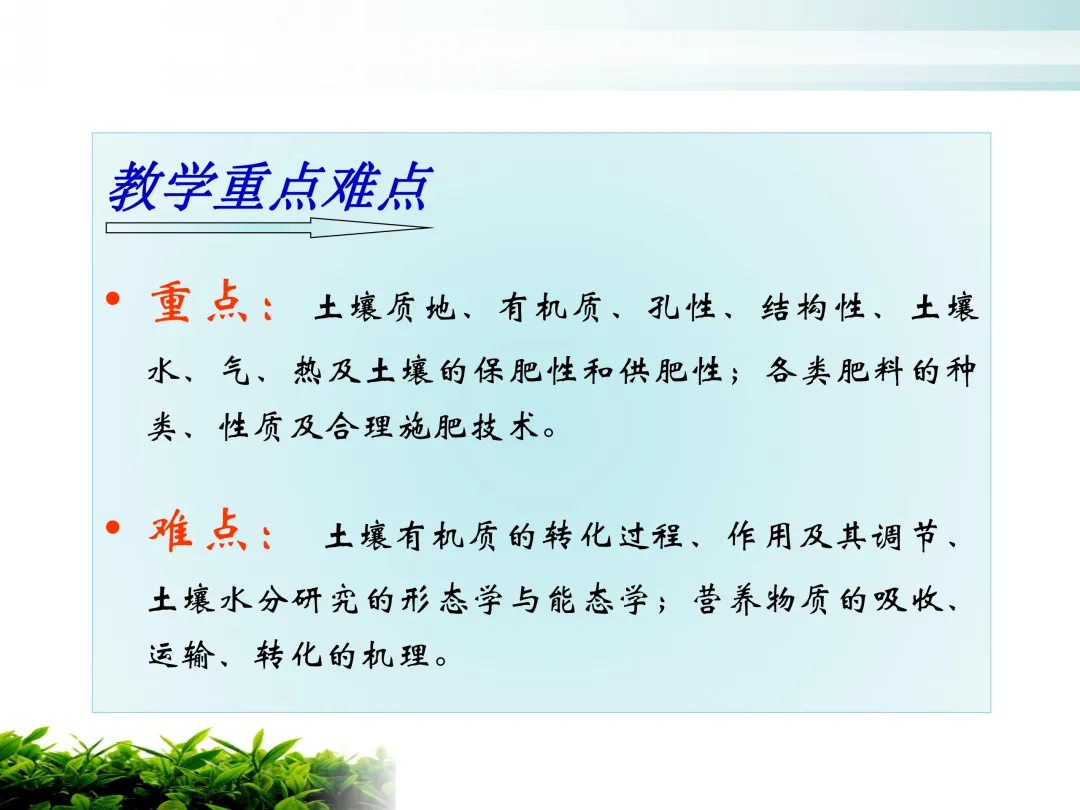 教学重点难点

• 重点： 土壤质地、有机质、孔性、结构性、土壤水、气、热及土壤的保肥性和供肥性；各类肥料的种类、性质及合理施肥技术。

• 难点： 土壤有机质的转化过程、作用及其调节、土壤水分研究的形态学与能态学；营养物质的吸收、运输、转化的机理。